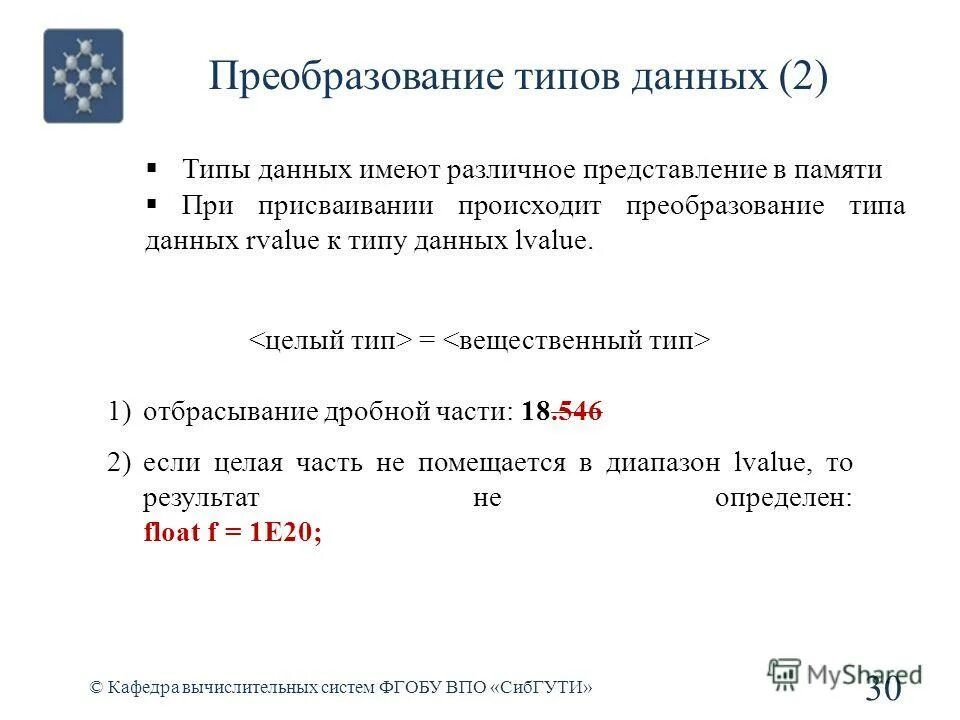 Преобразование типов данных (2)

▪ Типы данных имеют различное представление в памяти

▪ При присваивании происходит преобразование типа данных rvalue к типу данных lvalue.

<целый тип> = <вещественный тип>

1) отбрасывание дробной части: 18.546

2) если целая часть не помещается в диапазон lvalue, то результат не определен: float f = 1E20;

© Кафедра вычислительных систем ФГОБУ ВПО «СибГУТИ»

MyShared

30